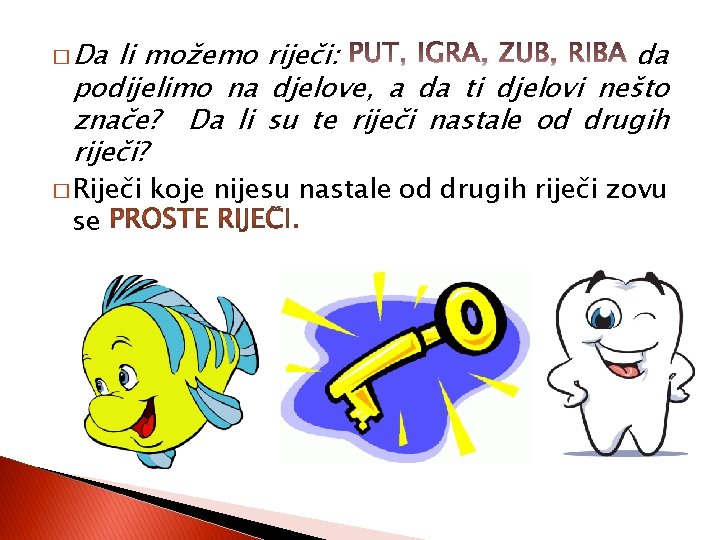 □ Da li možemo riječi: PUT, IGRA, ZUB, RIBA da podijelimo na djelove, a da ti djelovi nešto znače? Da li su te riječi nastale od drugih riječi?

□ Riječi koje nijesu nastale od drugih riječi zovu se PROSTE RIJEČI.